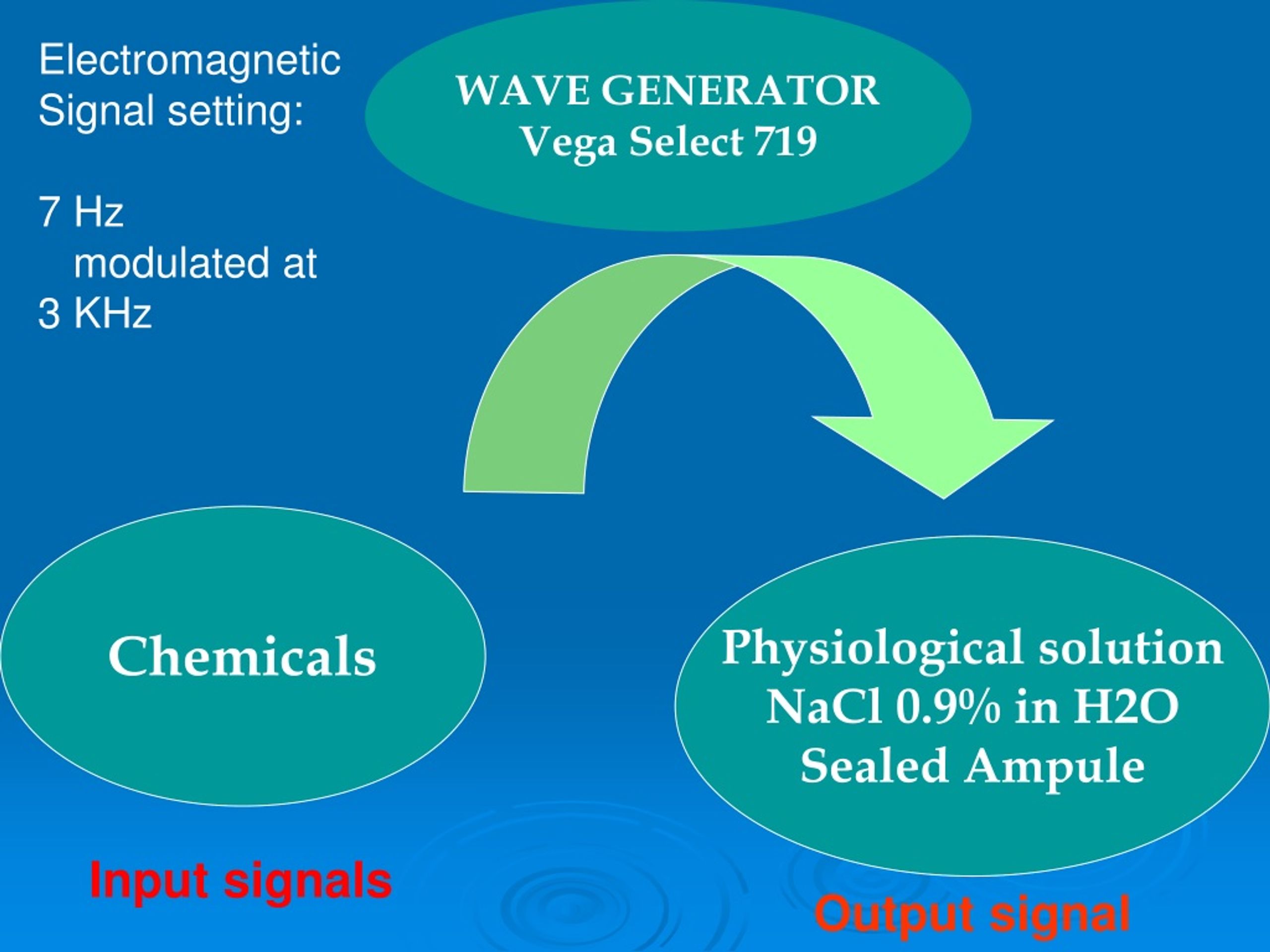 Electromagnetic Signal setting:

7 Hz
modulated at
3 KHz

WAVE GENERATOR
Vega Select 719

Chemicals

Physiological solution
NaCl 0.9% in H2O
Sealed Ampule

Input signals

Output signal